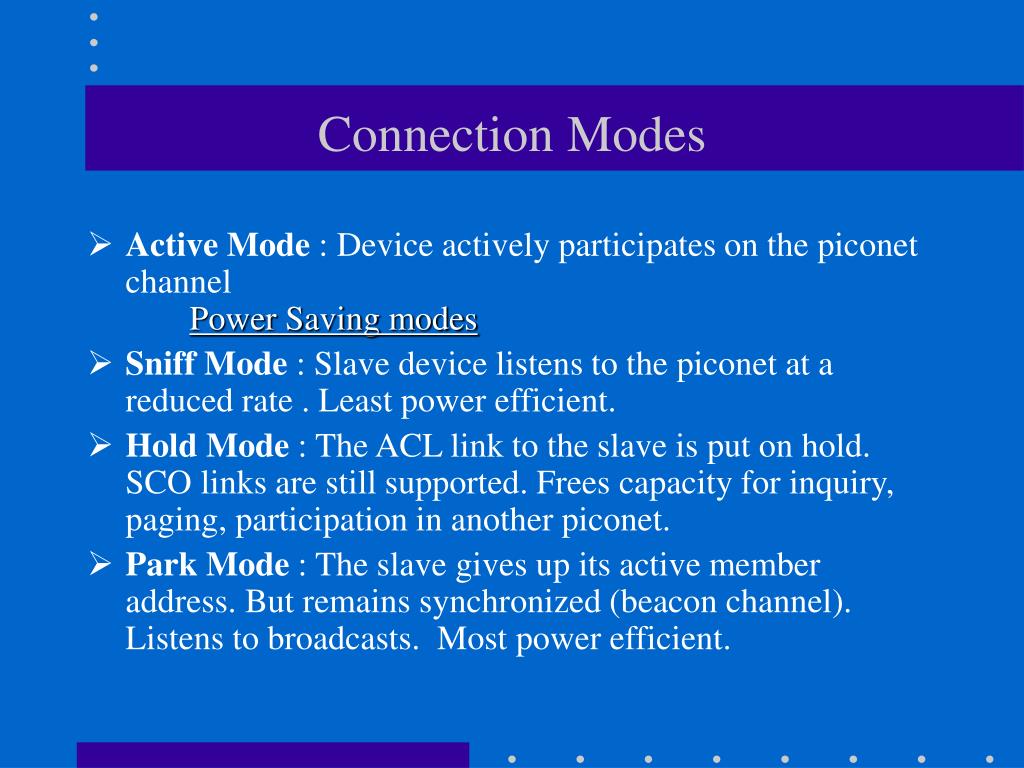 Connection Modes

➢ Active Mode : Device actively participates on the piconet channel

Power Saving modes

➢ Sniff Mode : Slave device listens to the piconet at a reduced rate . Least power efficient.

➢ Hold Mode : The ACL link to the slave is put on hold. SCO links are still supported. Frees capacity for inquiry, paging, participation in another piconet.

➢ Park Mode : The slave gives up its active member address. But remains synchronized (beacon channel). Listens to broadcasts. Most power efficient.